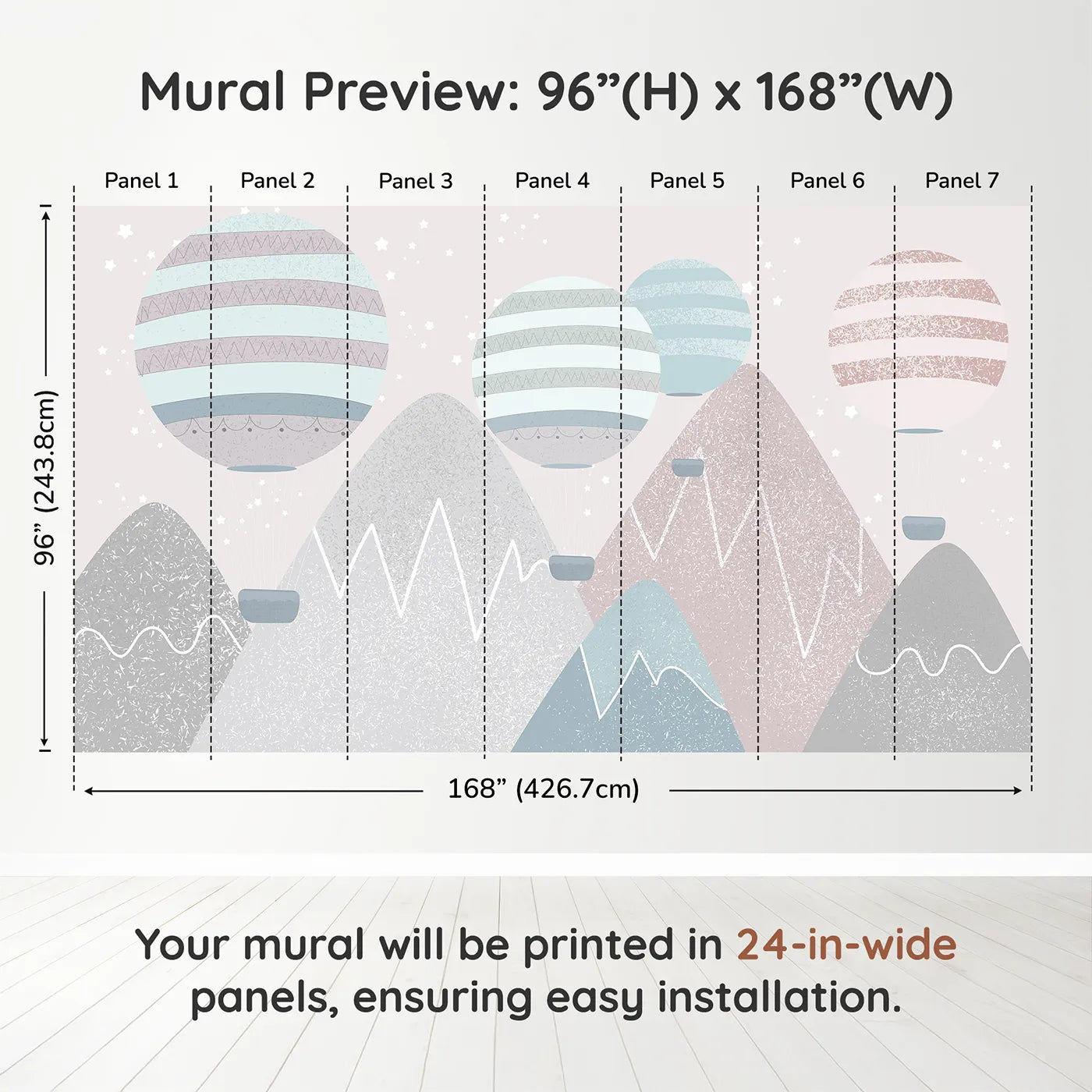 Mural Preview: 96”(H) x 168”(W)

Panel 1 Panel 2 Panel 3 Panel 4 Panel 5 Panel 6 Panel 7

96” (243.8cm)

168” (426.7cm)

Your mural will be printed in 24-in-wide panels, ensuring easy installation.